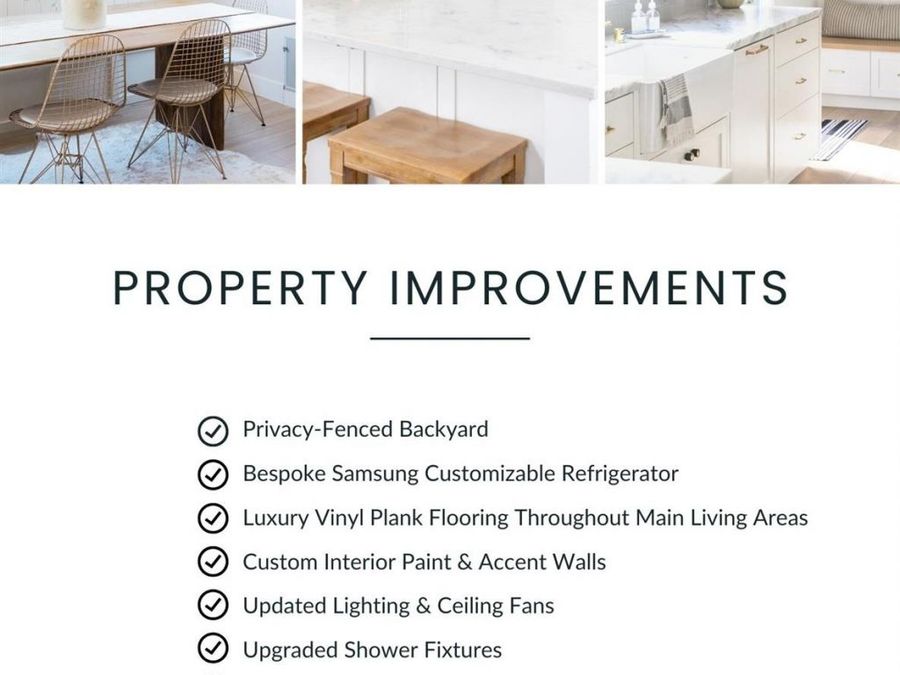 PROPERTY IMPROVEMENTS

Privacy-Fenced Backyard

Bespoke Samsung Customizable Refrigerator

Luxury Vinyl Plank Flooring Throughout Main Living Areas

Custom Interior Paint & Accent Walls

Updated Lighting & Ceiling Fans

Upgraded Shower Fixtures